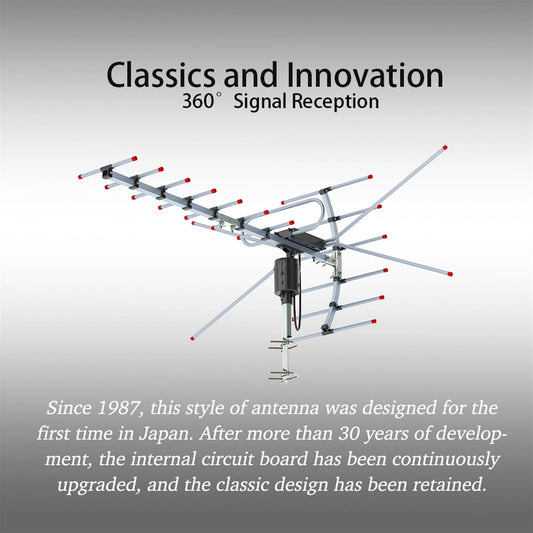 Classics and Innovation
360° Signal Reception

Since 1987, this style of antenna was designed for the first time in Japan. After more than 30 years of development, the internal circuit board has been continuously upgraded, and the classic design has been retained.